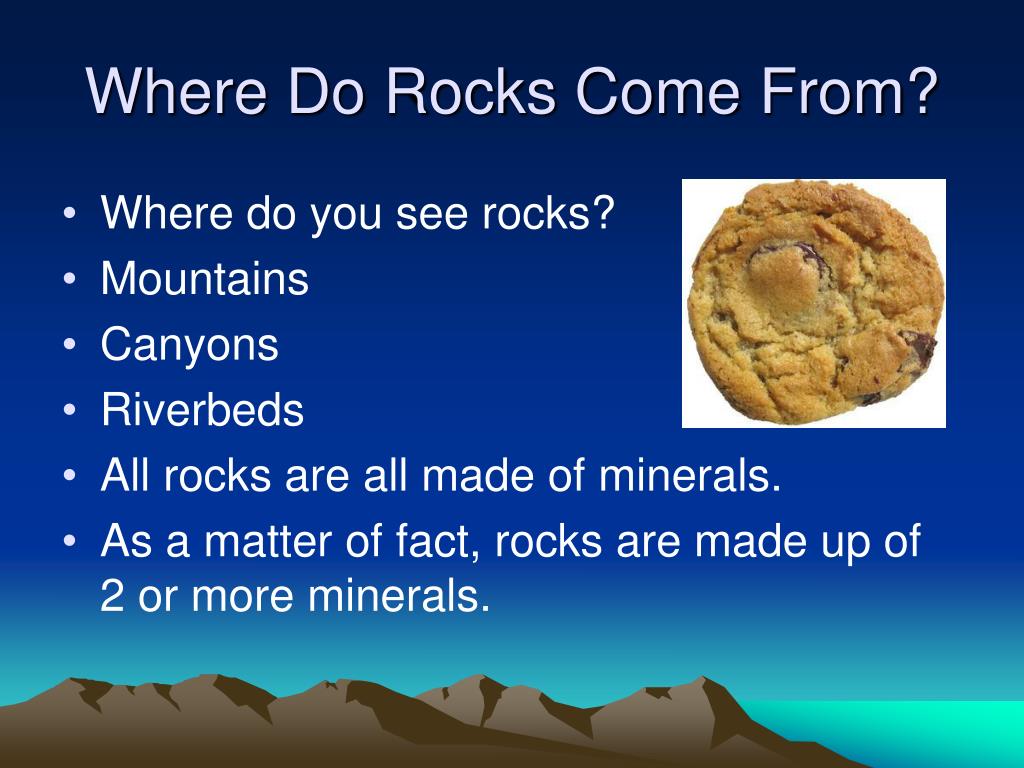 Where Do Rocks Come From?

• Where do you see rocks?
• Mountains
• Canyons
• Riverbeds
• All rocks are all made of minerals.
• As a matter of fact, rocks are made up of 2 or more minerals.